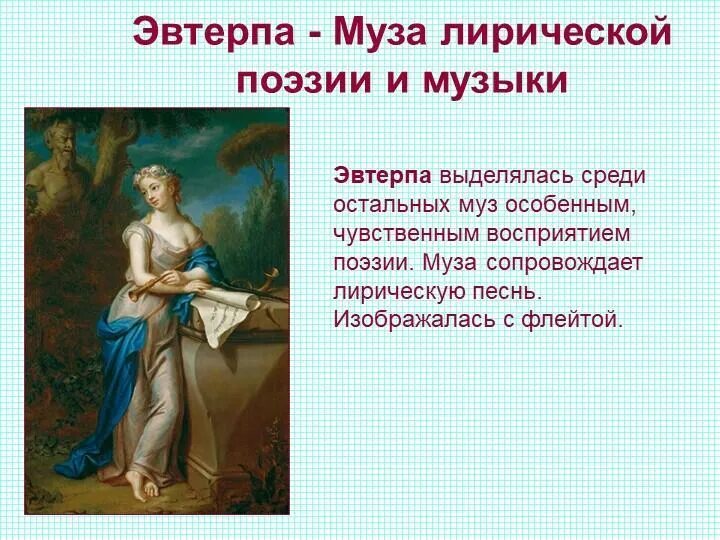 Эвтерпа - Муза лирической поэзии и музыки

Эвтерпа выделялась среди остальных муз особенным, чувственным восприятием поэзии. Муза сопровождает лирическую песнь. Изображалась с флейтой.